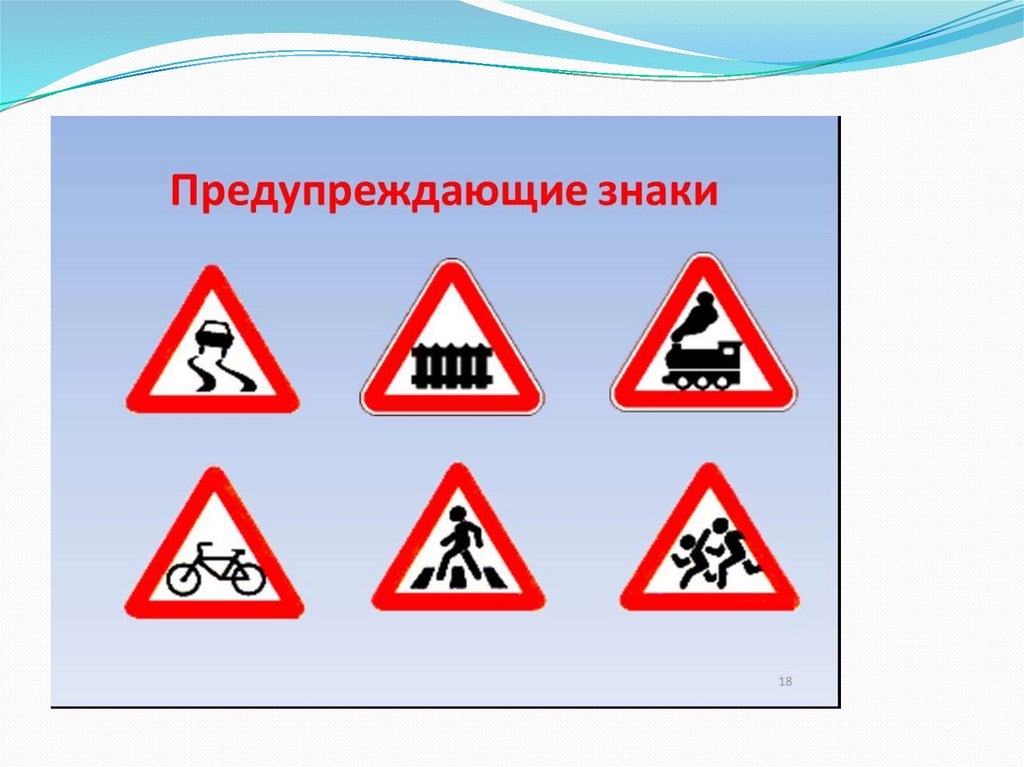 Предупреждающие знаки

18